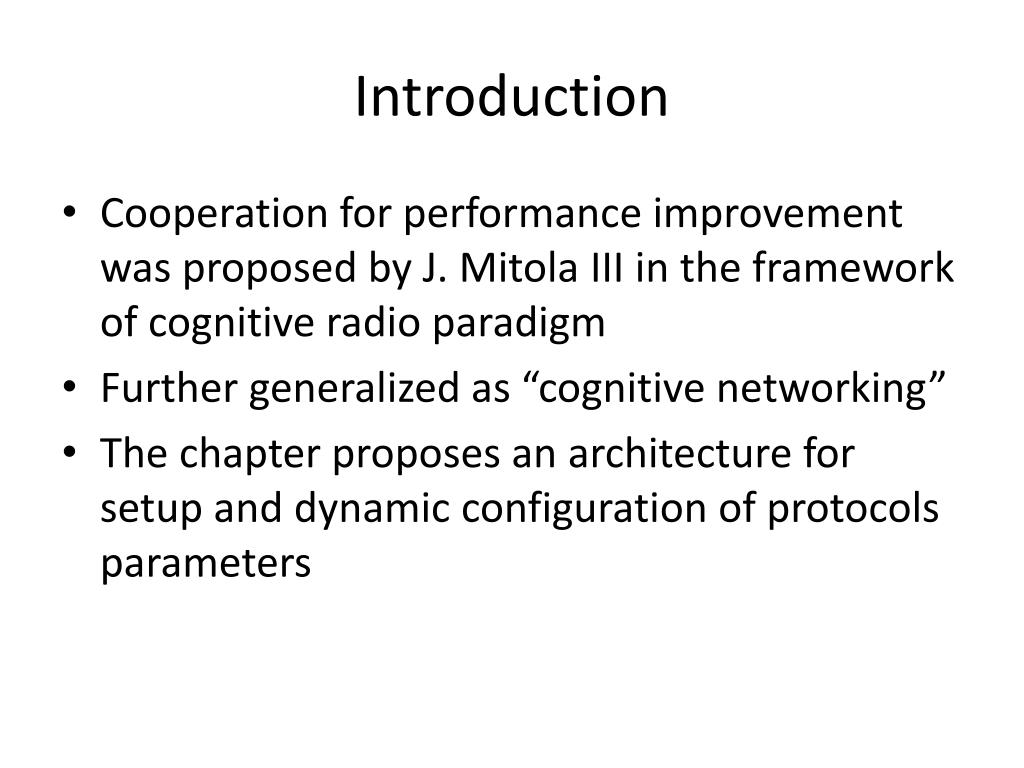 Introduction

• Cooperation for performance improvement was proposed by J. Mitola III in the framework of cognitive radio paradigm

• Further generalized as “cognitive networking”

• The chapter proposes an architecture for setup and dynamic configuration of protocols parameters